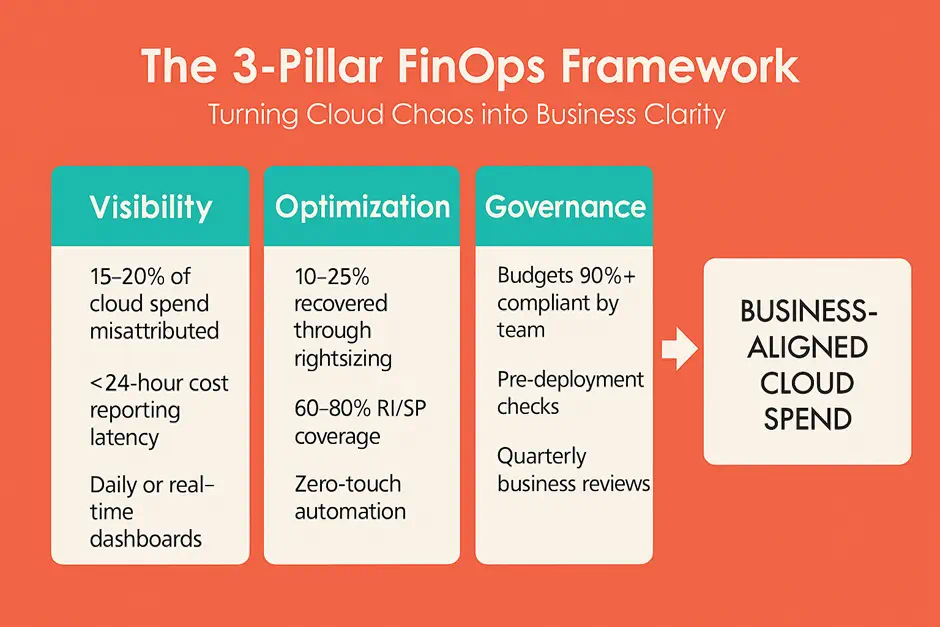 The 3-Pillar FinOps Framework

Turning Cloud Chaos into Business Clarity

Visibility

15–20% of cloud spend misattributed

<24-hour cost reporting latency

Daily or real-time dashboards

Optimization

10–25% recovered through rightsizing

60–80% RI/SP coverage

Zero-touch automation

Governance

Budgets 90%+ compliant by team

Pre-deployment checks

Quarterly business reviews

BUSINESS-ALIGNED CLOUD SPEND